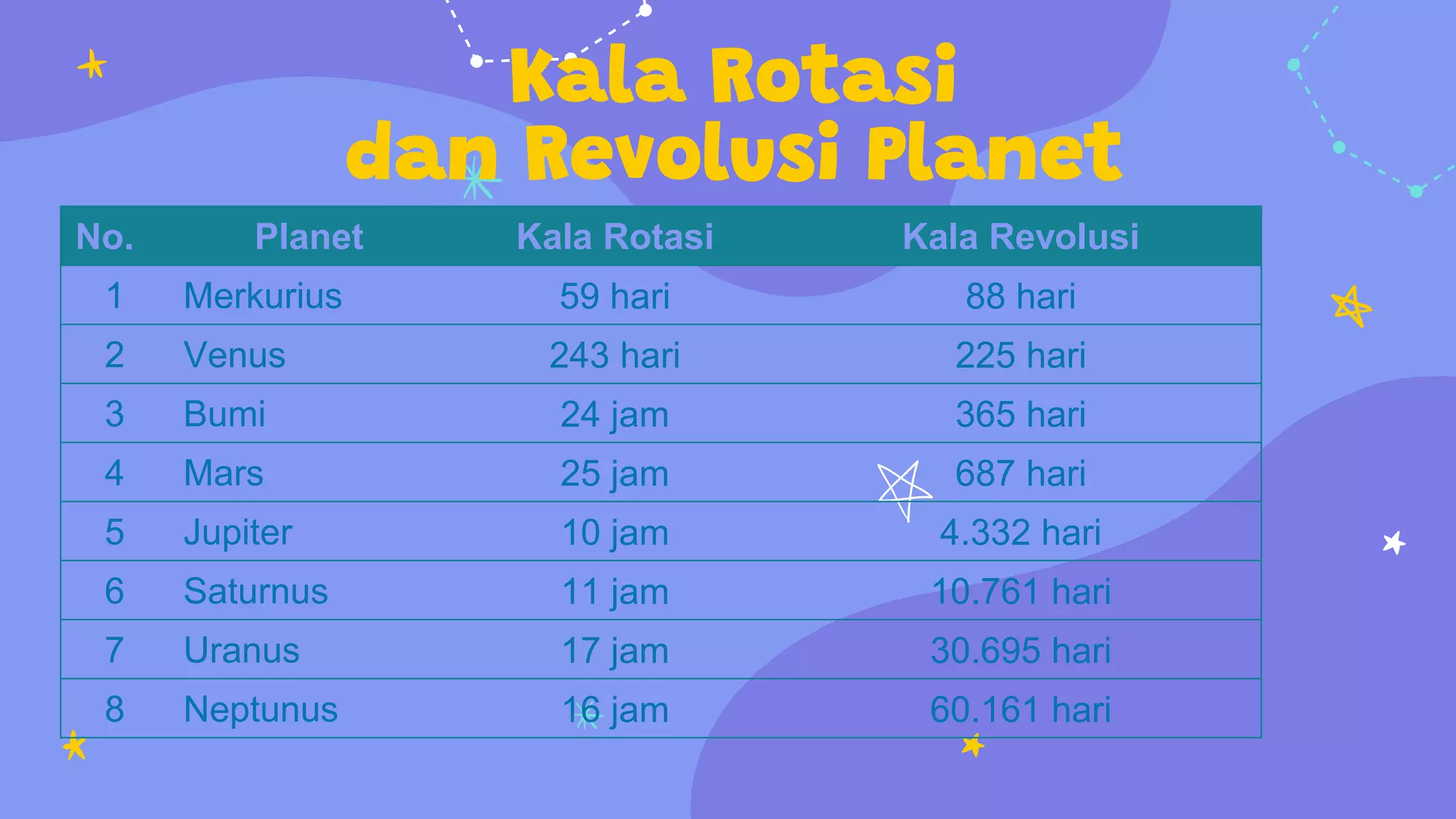 Kala Rotasi
dan Revolusi Planet

| No. | Planet | Kala Rotasi | Kala Revolusi |
|---|---|---|---|
| 1 | Merkurius | 59 hari | 88 hari |
| 2 | Venus | 243 hari | 225 hari |
| 3 | Bumi | 24 jam | 365 hari |
| 4 | Mars | 25 jam | 687 hari |
| 5 | Jupiter | 10 jam | 4.332 hari |
| 6 | Saturnus | 11 jam | 10.761 hari |
| 7 | Uranus | 17 jam | 30.695 hari |
| 8 | Neptunus | 16 jam | 60.161 hari |